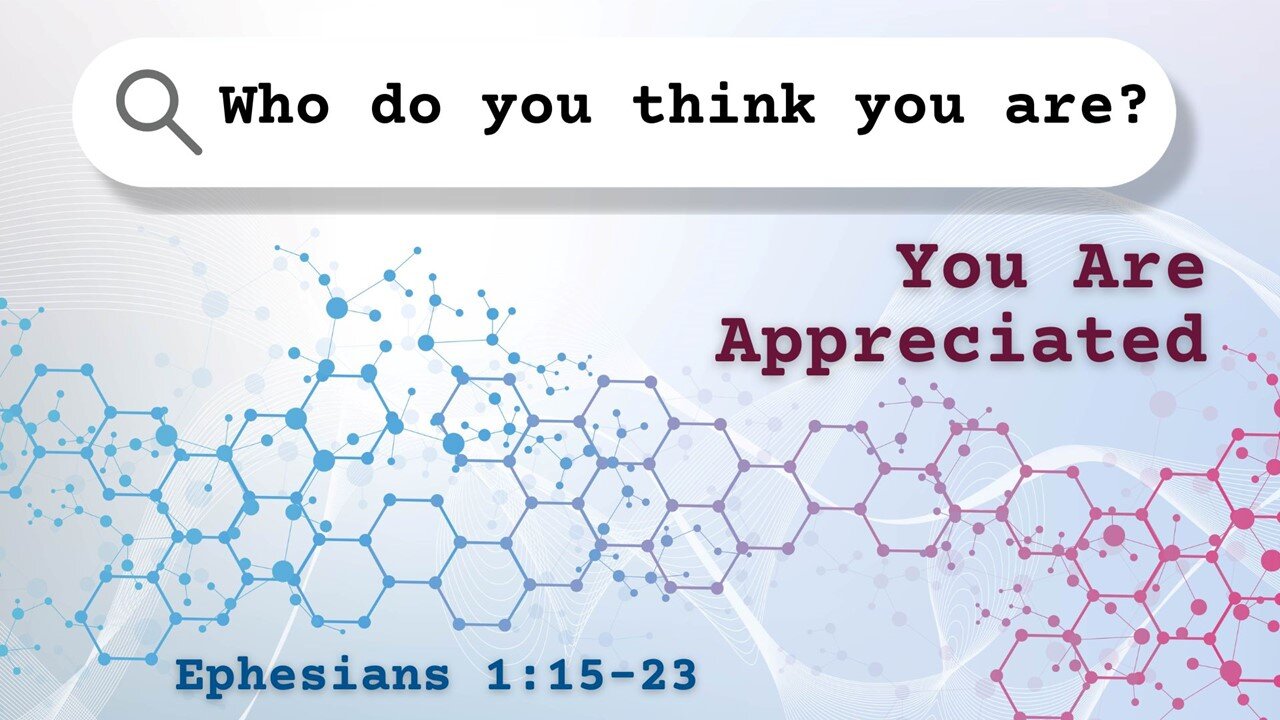 Who do you think you are?

You Are Appreciated

Ephesians 1:15-23